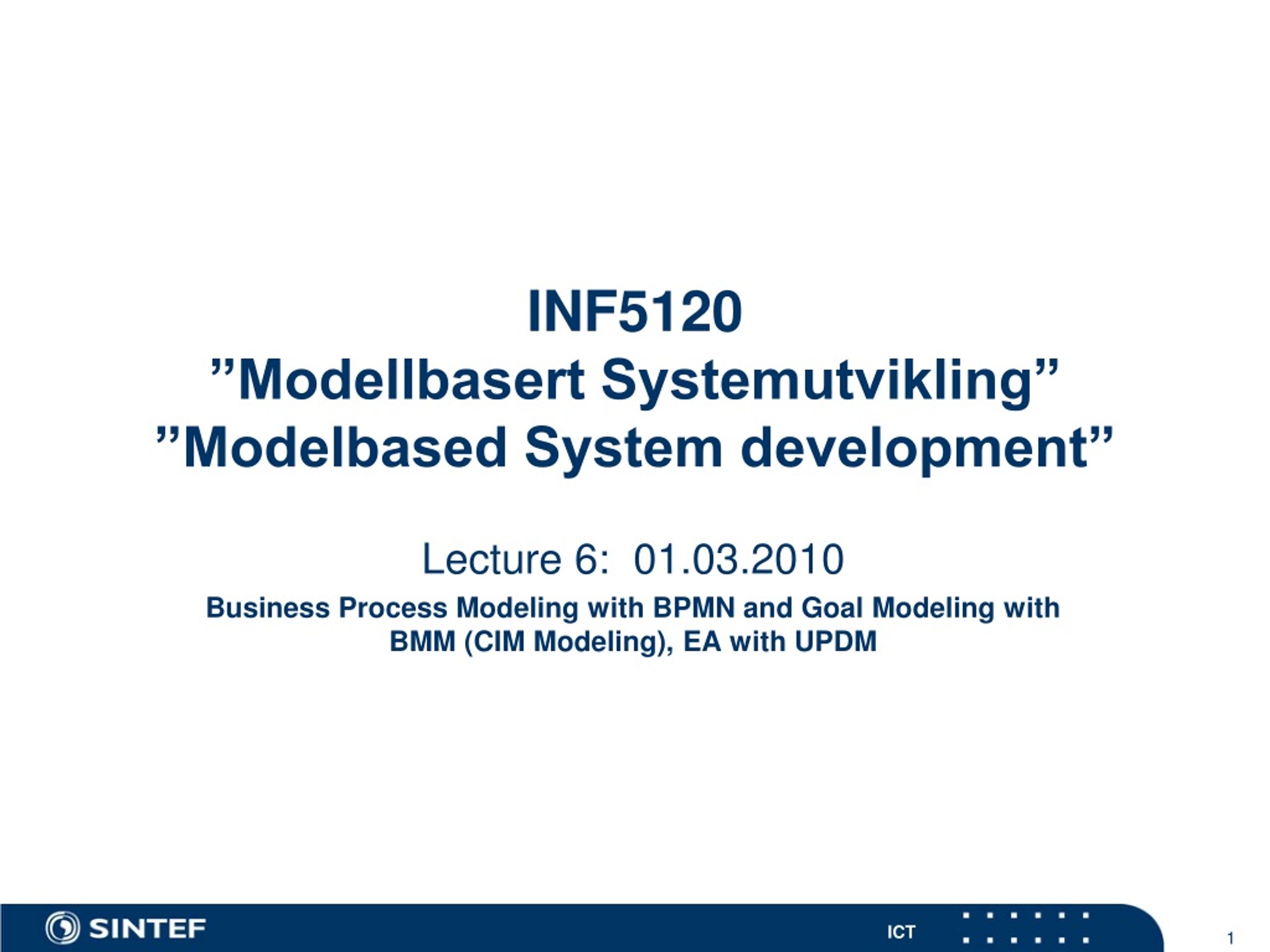 INF5120
”Modellbasert Systemutvikling”
”Modelbased System development”

Lecture 6: 01.03.2010

Business Process Modeling with BPMN and Goal Modeling with BMM (CIM Modeling), EA with UPDM

SINTEF

ICT

1